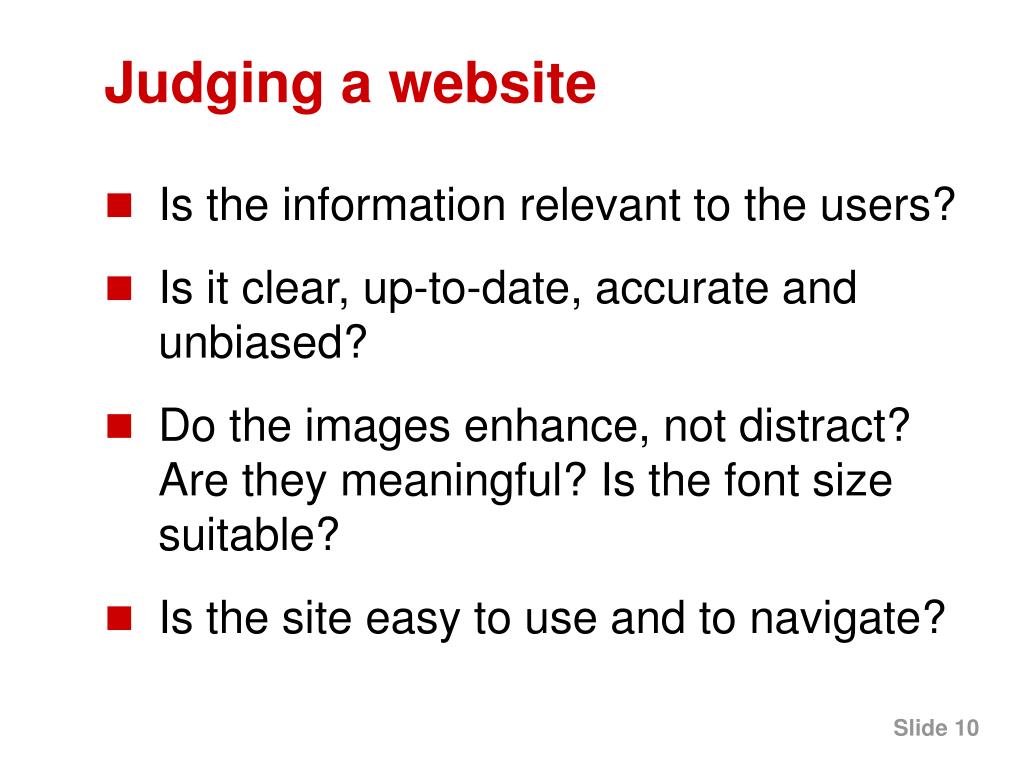 Judging a website

- Is the information relevant to the users?
- Is it clear, up-to-date, accurate and unbiased?
- Do the images enhance, not distract? Are they meaningful? Is the font size suitable?
- Is the site easy to use and to navigate?

Slide 10